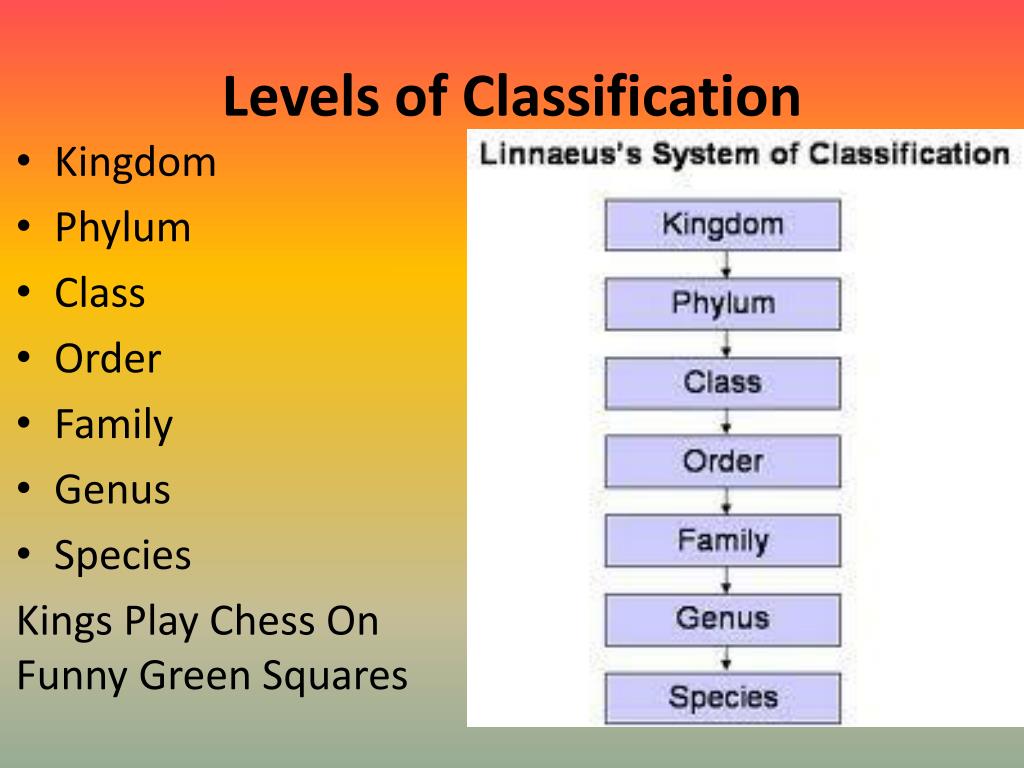 Levels of Classification

• Kingdom
• Phylum
• Class
• Order
• Family
• Genus
• Species

Kings Play Chess On Funny Green Squares

Linnaeus's System of Classification

Kingdom
Phylum
Class
Order
Family
Genus
Species